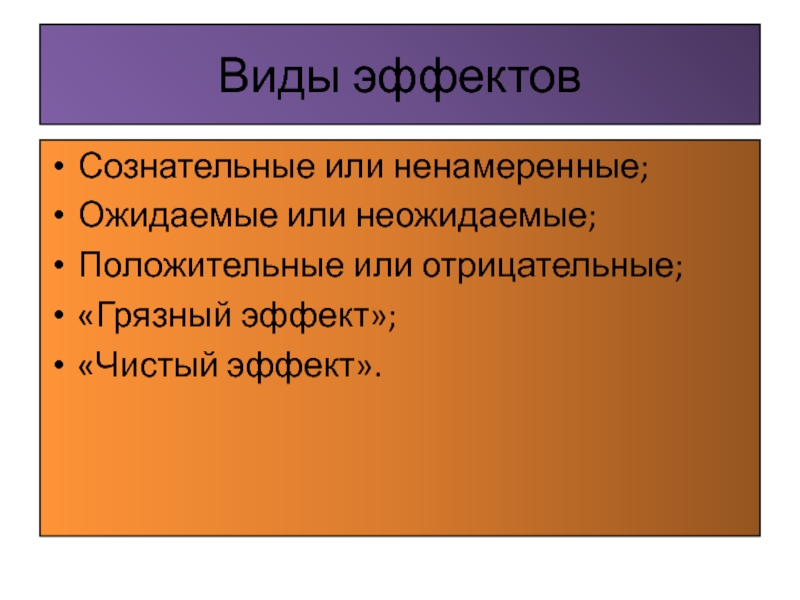 Виды эффектов

• Сознательные или ненамеренные;
• Ожидаемые или неожидаемые;
• Положительные или отрицательные;
• «Грязный эффект»;
• «Чистый эффект».